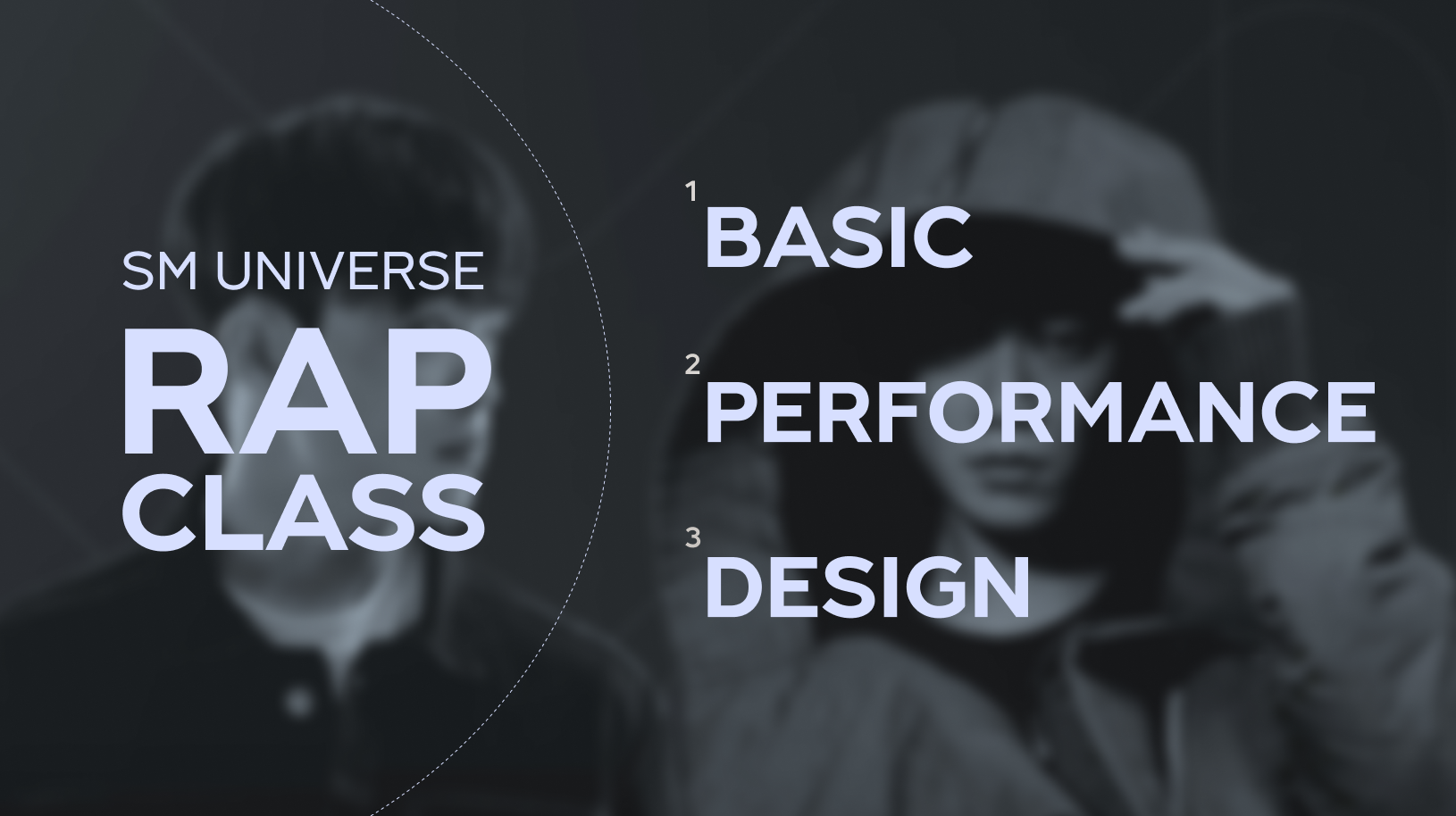 SM UNIVERSE
RAP
CLASS

1 BASIC

2 PERFORMANCE

3 DESIGN